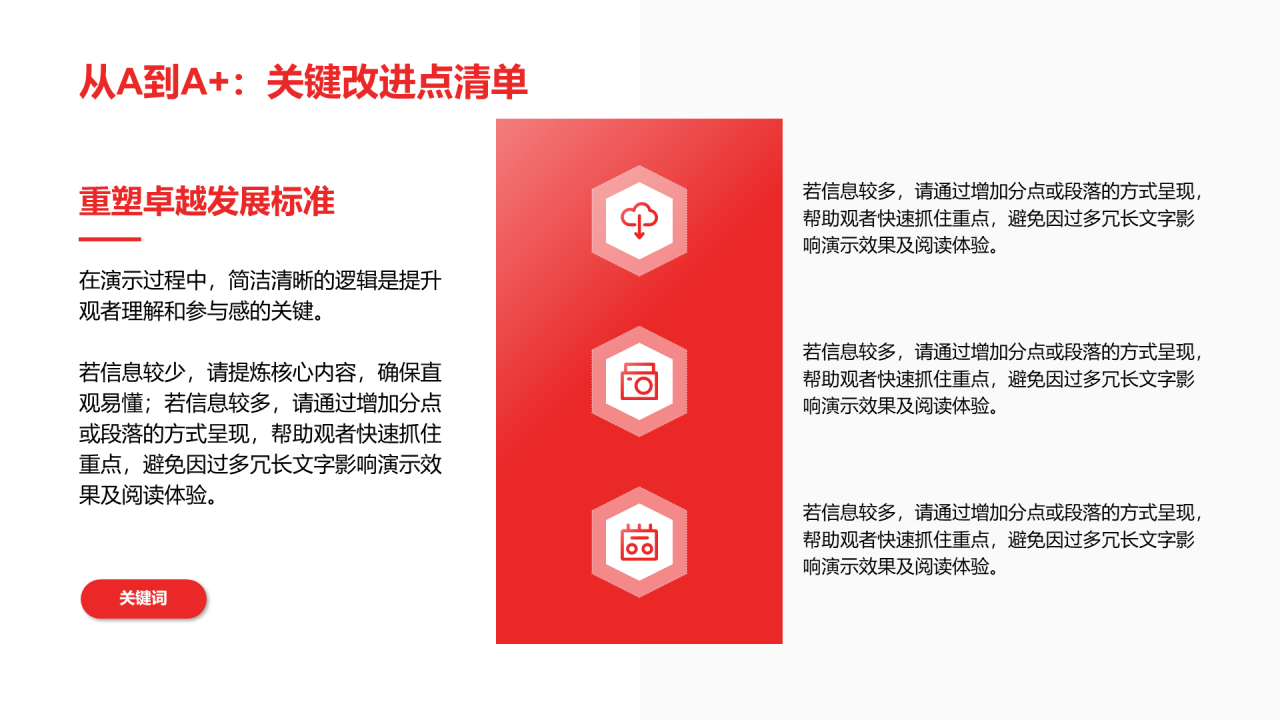 从A到A+：关键改进点清单

重塑卓越发展标准

在演示过程中，简洁清晰的逻辑是提升观者理解和参与感的关键。

若信息较少，请提炼核心内容，确保直观易懂；若信息较多，请通过增加分点或段落的方式呈现，帮助观者快速抓住重点，避免因过多冗长文字影响演示效果及阅读体验。

关键词

若信息较多，请通过增加分点或段落的方式呈现，帮助观者快速抓住重点，避免因过多冗长文字影响演示效果及阅读体验。

若信息较多，请通过增加分点或段落的方式呈现，帮助观者快速抓住重点，避免因过多冗长文字影响演示效果及阅读体验。

若信息较多，请通过增加分点或段落的方式呈现，帮助观者快速抓住重点，避免因过多冗长文字影响演示效果及阅读体验。